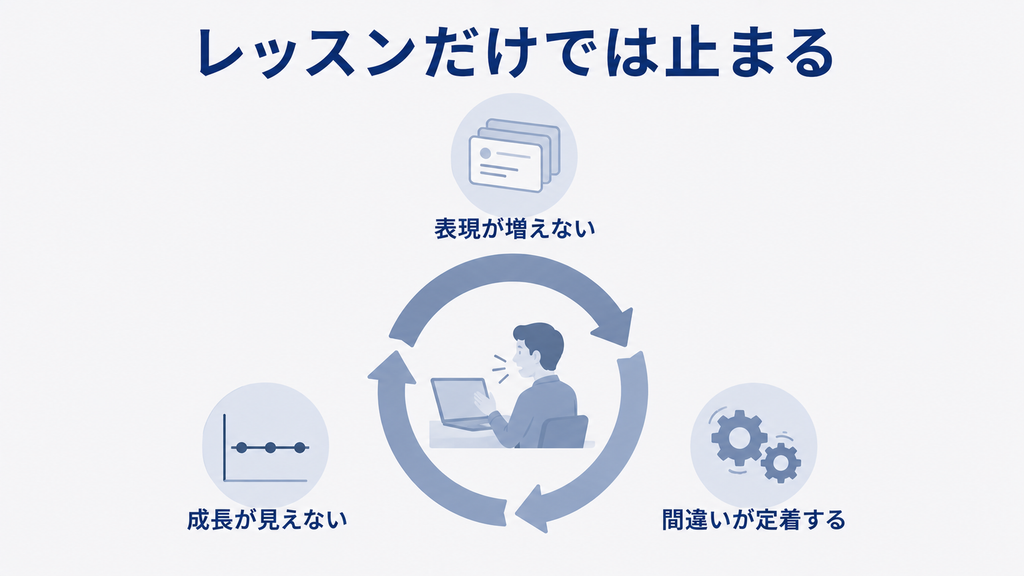 レッスンだけでは止まる

表現が増えない

成長が見えない

間違いが定着する